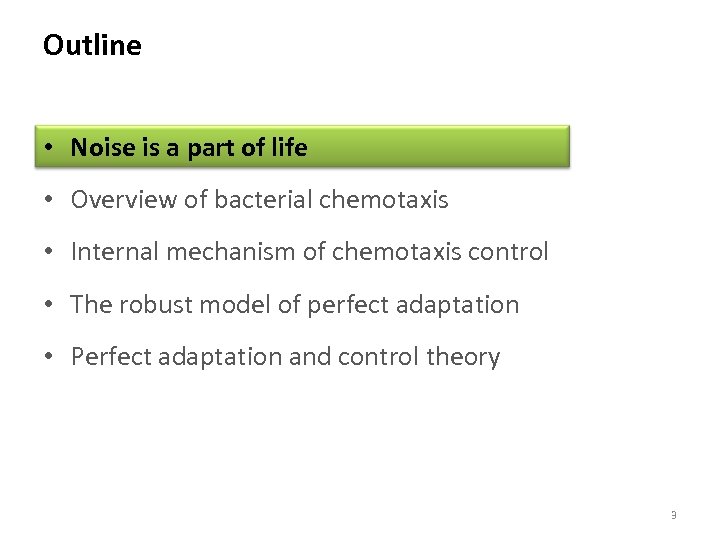 Outline

• Noise is a part of life
• Overview of bacterial chemotaxis
• Internal mechanism of chemotaxis control
• The robust model of perfect adaptation
• Perfect adaptation and control theory

3